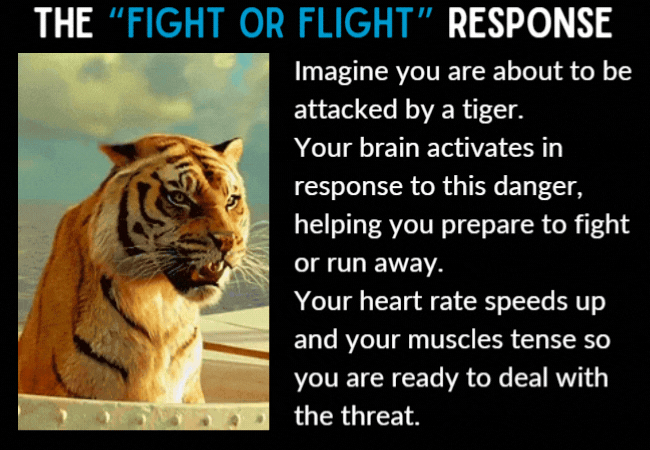 THE "FIGHT OR FLIGHT" RESPONSE

Imagine you are about to be attacked by a tiger.
Your brain activates in response to this danger, helping you prepare to fight or run away.
Your heart rate speeds up and your muscles tense so you are ready to deal with the threat.